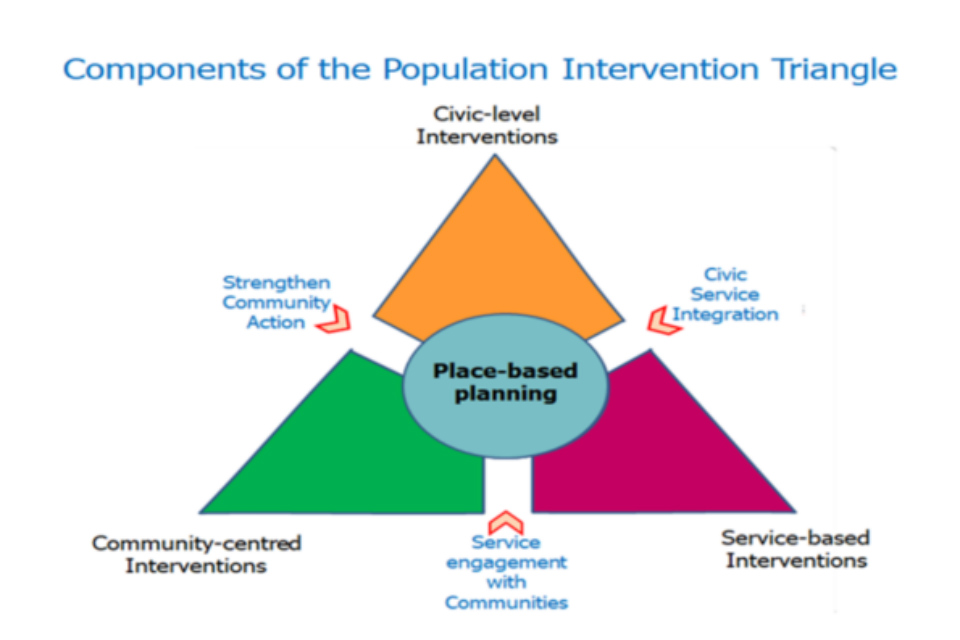 Components of the Population Intervention Triangle

Civic-level Interventions

Strengthen Community Action

Civic Service Integration

Place-based planning

Community-centred Interventions

Service engagement with Communities

Service-based Interventions